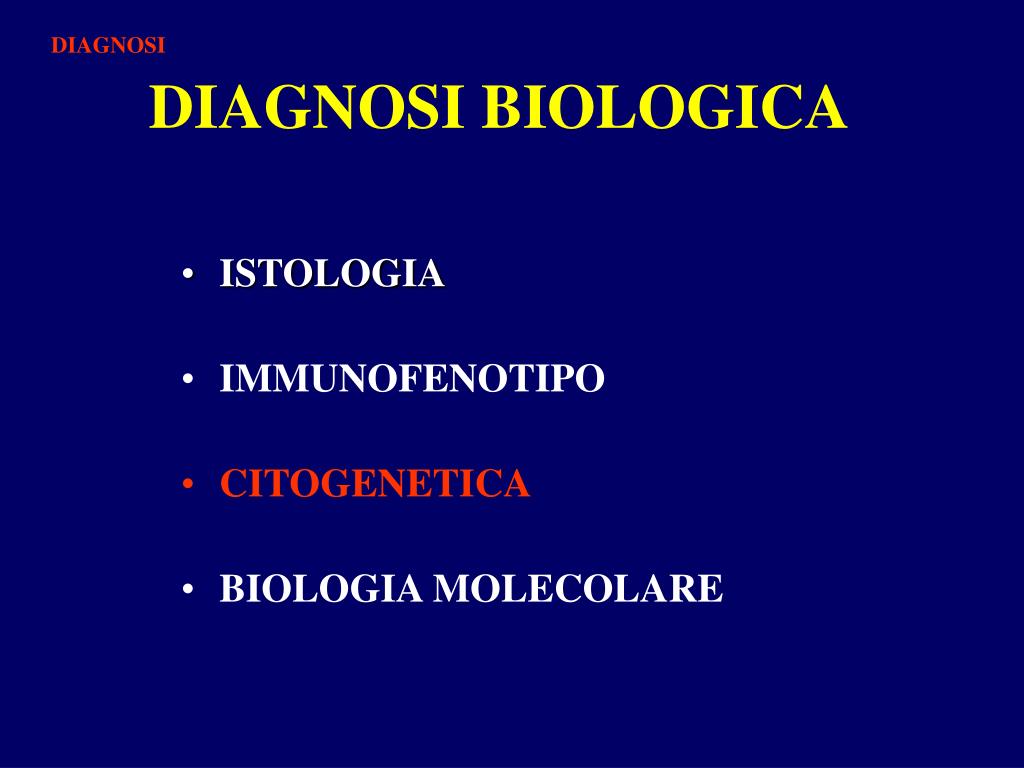 DIAGNOSI

DIAGNOSI BIOLOGICA

• ISTOLOGIA

• IMMUNOFENOTIPO

• CITOGENETICA

• BIOLOGIA MOLECOLARE